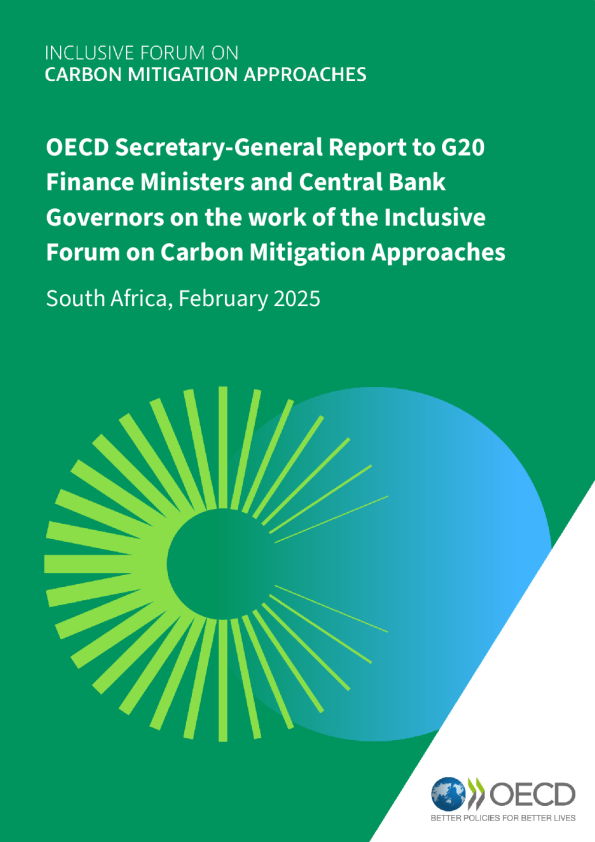 INCLUSIVE FORUM ON
CARBON MITIGATION APPROACHES

OECD Secretary-General Report to G20 Finance Ministers and Central Bank Governors on the work of the Inclusive Forum on Carbon Mitigation Approaches

South Africa, February 2025

OECD
BETTER POLICIES FOR BETTER LIVES